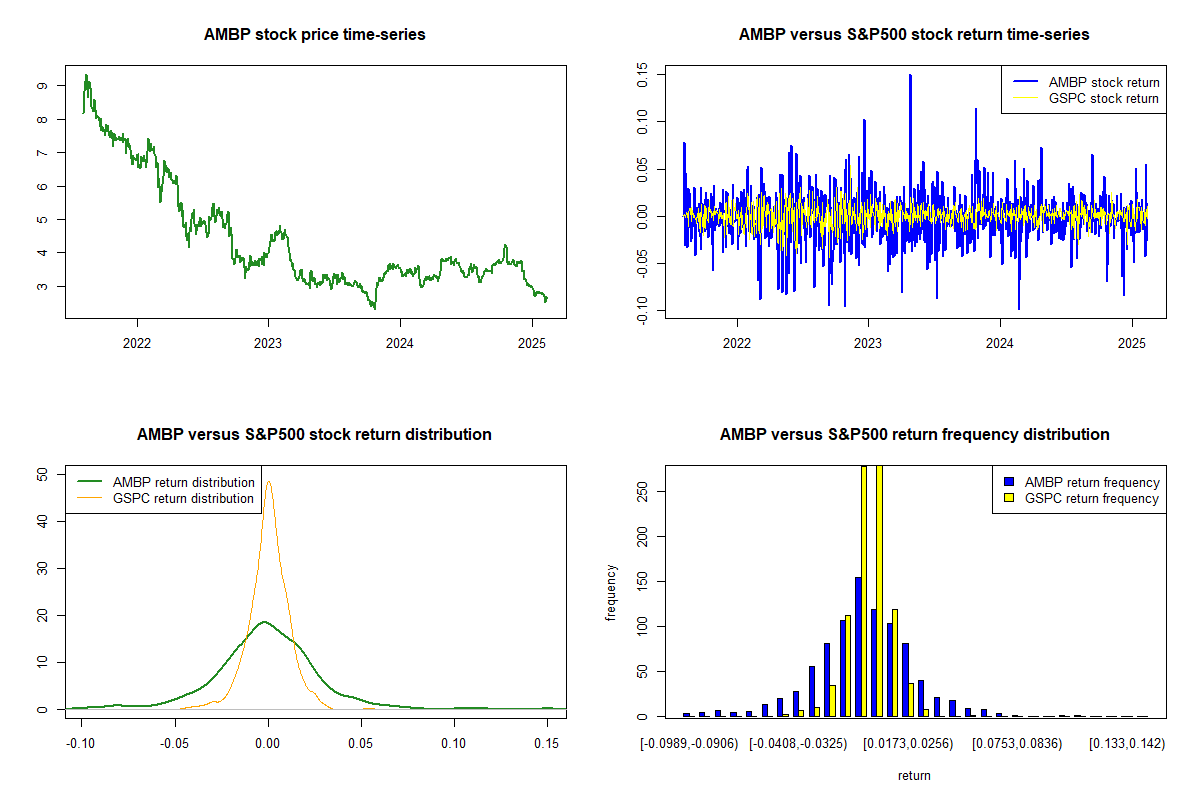 AMBP stock price time-series

9
8
7
6
5
4
3

2022
2023
2024
2025

AMBP versus S&P500 stock return time-series

AMBP stock return
GSPC stock return

0.15
0.10
0.05
0.00
-0.05
-0.10

2022
2023
2024
2025

AMBP versus S&P500 stock return distribution

AMBP return distribution
GSPC return distribution

50
40
30
20
10
0

-0.10
-0.05
0.00
0.05
0.10
0.15

AMBP versus S&P500 return frequency distribution

AMBP return frequency
GSPC return frequency

frequency

250
200
150
100
50
0

[-0.0989,-0.0906)
[-0.0408,-0.0325)
[0.0173,0.0256)
[0.0753,0.0836)
[0.133,0.142)

return